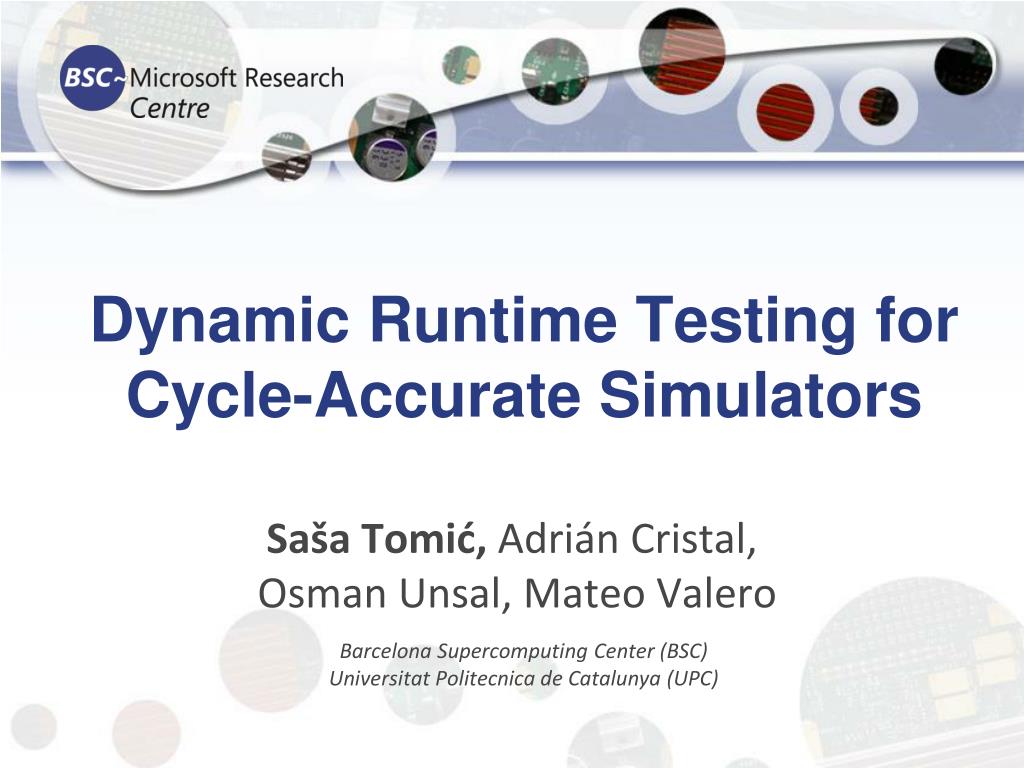 BSC~Microsoft Research Centre

Dynamic Runtime Testing for Cycle-Accurate Simulators

Saša Tomić, Adrián Cristal, Osman Unsal, Mateo Valero

Barcelona Supercomputing Center (BSC)
Universitat Politecnica de Catalunya (UPC)